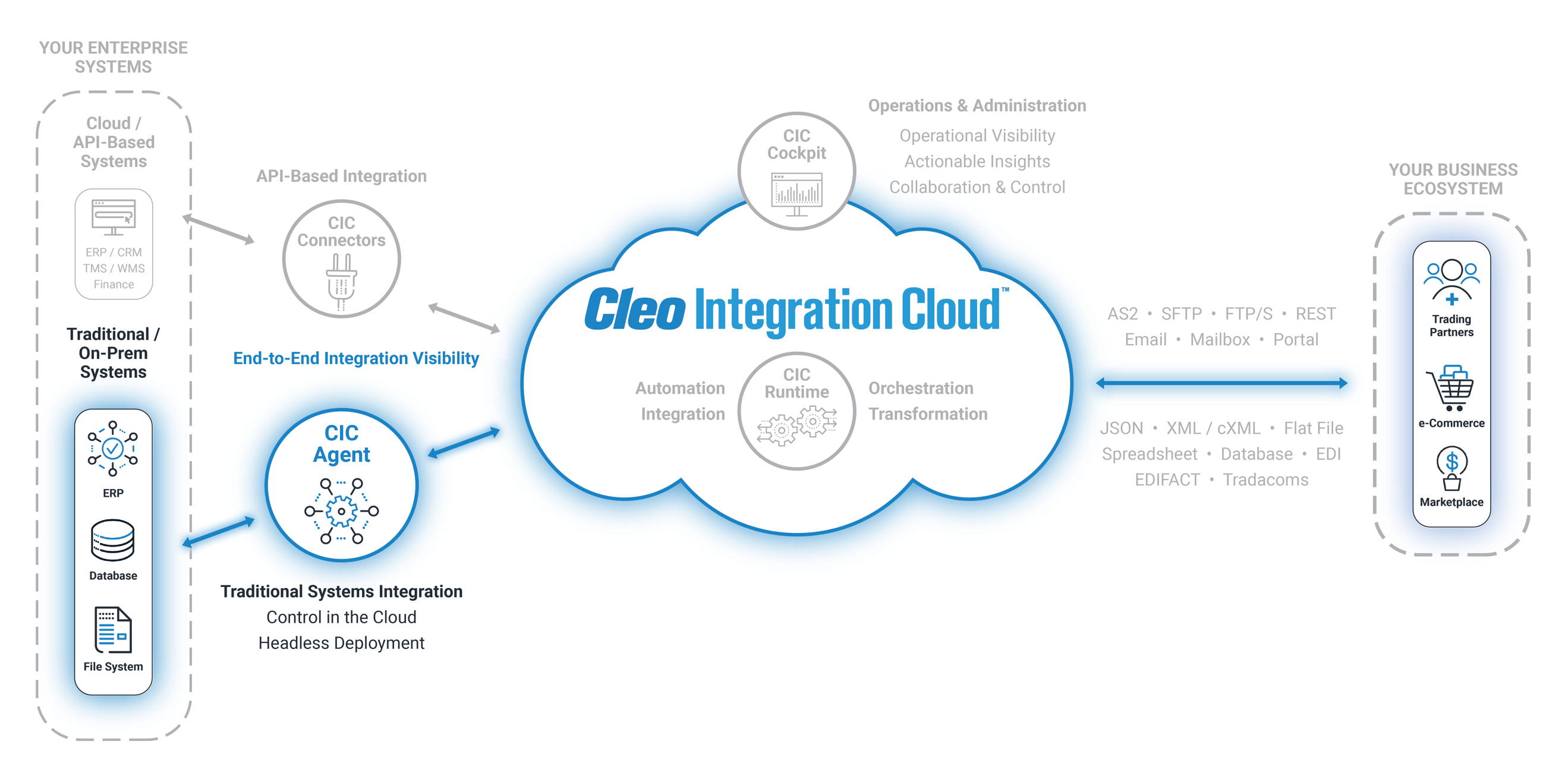 YOUR ENTERPRISE SYSTEMS

Cloud / API-Based Systems

ERP / CRM
TMS / WMS
Finance

Traditional / On-Prem Systems

ERP

Database

File System

API-Based Integration

CIC Connectors

End-to-End Integration Visibility

CIC Agent

Traditional Systems Integration
Control in the Cloud
Headless Deployment

CIC Cockpit

Operations & Administration
Operational Visibility
Actionable Insights
Collaboration & Control

Cleo Integration Cloud™

Automation
Integration

CIC Runtime

Orchestration
Transformation

AS2 • SFTP • FTP/S • REST
Email • Mailbox • Portal

JSON • XML / cXML • Flat File
Spreadsheet • Database • EDI
EDIFACT • Tradacoms

YOUR BUSINESS ECOSYSTEM

Trading Partners

e-Commerce

Marketplace